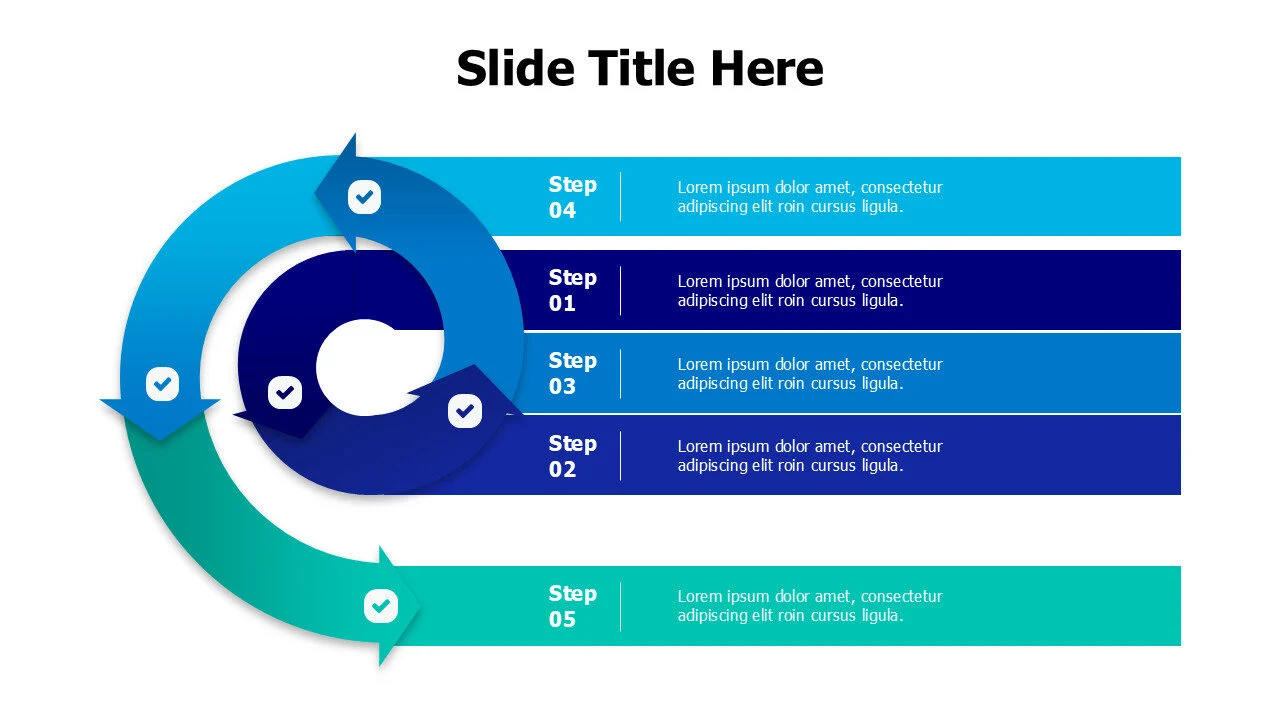 Slide Title Here

Step 04

Lorem ipsum dolor amet, consectetur adipiscing elit roin cursus ligula.

Step 01

Lorem ipsum dolor amet, consectetur adipiscing elit roin cursus ligula.

Step 03

Lorem ipsum dolor amet, consectetur adipiscing elit roin cursus ligula.

Step 02

Lorem ipsum dolor amet, consectetur adipiscing elit roin cursus ligula.

Step 05

Lorem ipsum dolor amet, consectetur adipiscing elit roin cursus ligula.